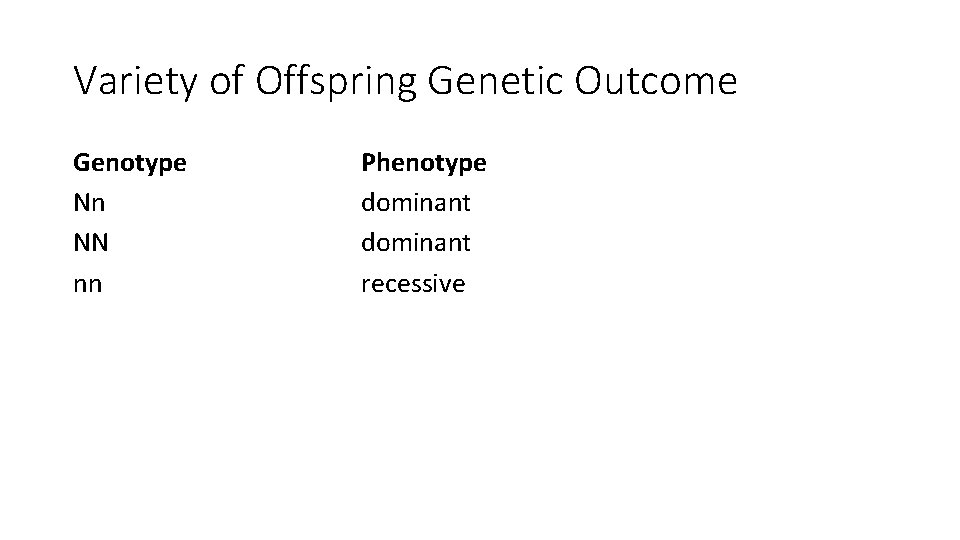 Variety of Offspring Genetic Outcome

| Genotype | Phenotype |
|---|---|
| Nn | dominant |
| NN | dominant |
| nn | recessive |